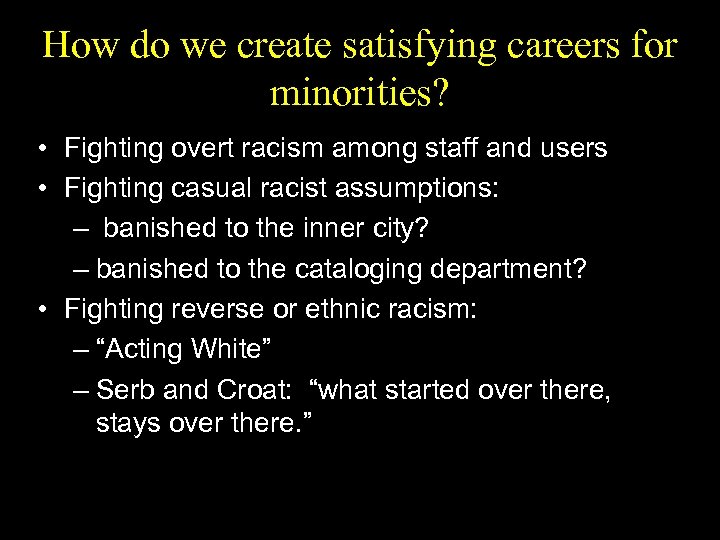 How do we create satisfying careers for minorities?

• Fighting overt racism among staff and users
• Fighting casual racist assumptions:
– banished to the inner city?
– banished to the cataloging department?
• Fighting reverse or ethnic racism:
– “Acting White”
– Serb and Croat: “what started over there, stays over there.”